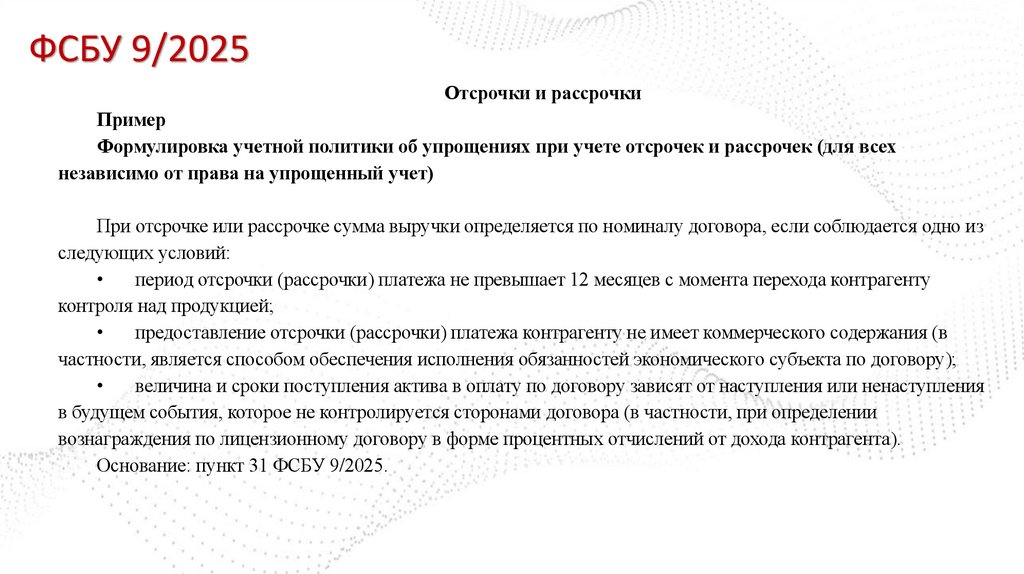 ФСБУ 9/2025

Отсрочки и рассрочки

Пример

Формулировка учетной политики об упрощениях при учете отсрочек и рассрочек (для всех независимо от права на упрощенный учет)

При отсрочке или рассрочке сумма выручки определяется по номиналу договора, если соблюдается одно из следующих условий:

• период отсрочки (рассрочки) платежа не превышает 12 месяцев с момента перехода контрагенту контроля над продукцией;

• предоставление отсрочки (рассрочки) платежа контрагенту не имеет коммерческого содержания (в частности, является способом обеспечения исполнения обязанностей экономического субъекта по договору);

• величина и сроки поступления актива в оплату по договору зависят от наступления или ненаступления в будущем события, которое не контролируется сторонами договора (в частности, при определении вознаграждения по лицензионному договору в форме процентных отчислений от дохода контрагента).

Основание: пункт 31 ФСБУ 9/2025.